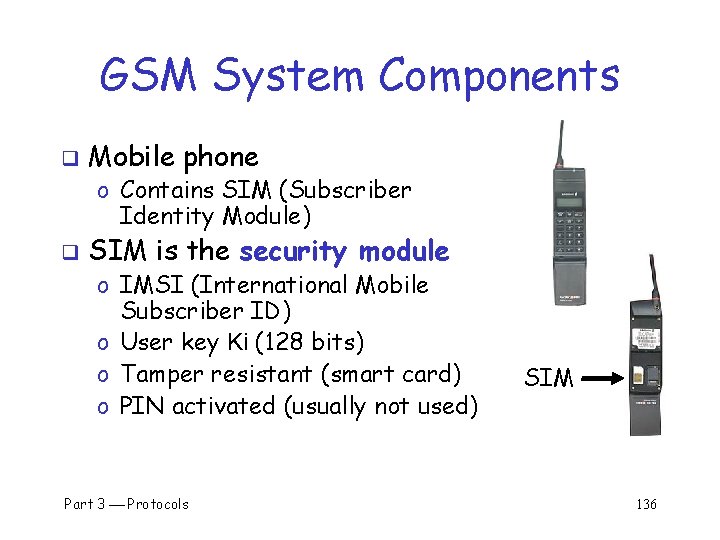 GSM System Components

❑ Mobile phone
o Contains SIM (Subscriber Identity Module)

❑ SIM is the security module
o IMSI (International Mobile Subscriber ID)
o User key Ki (128 bits)
o Tamper resistant (smart card)
o PIN activated (usually not used)

SIM

Part 3 — Protocols

136